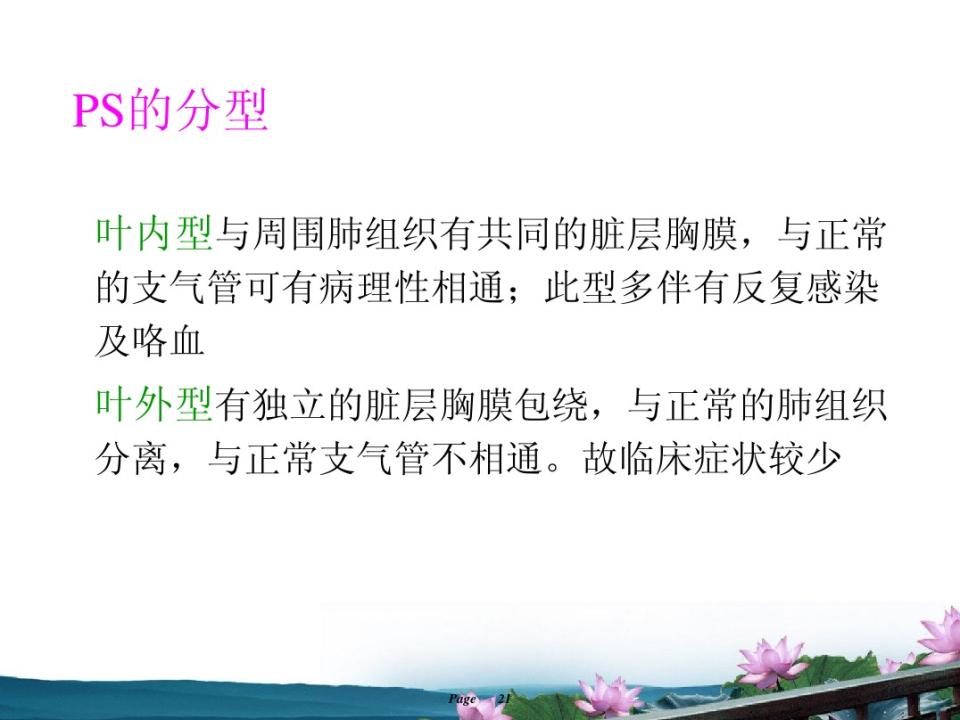 PS的分型

叶内型与周围肺组织有共同的脏层胸膜，与正常的支气管可有病理性相通；此型多伴有反复感染及咯血

叶外型有独立的脏层胸膜包绕，与正常的肺组织分离，与正常支气管不相通。故临床症状较少

Page 21